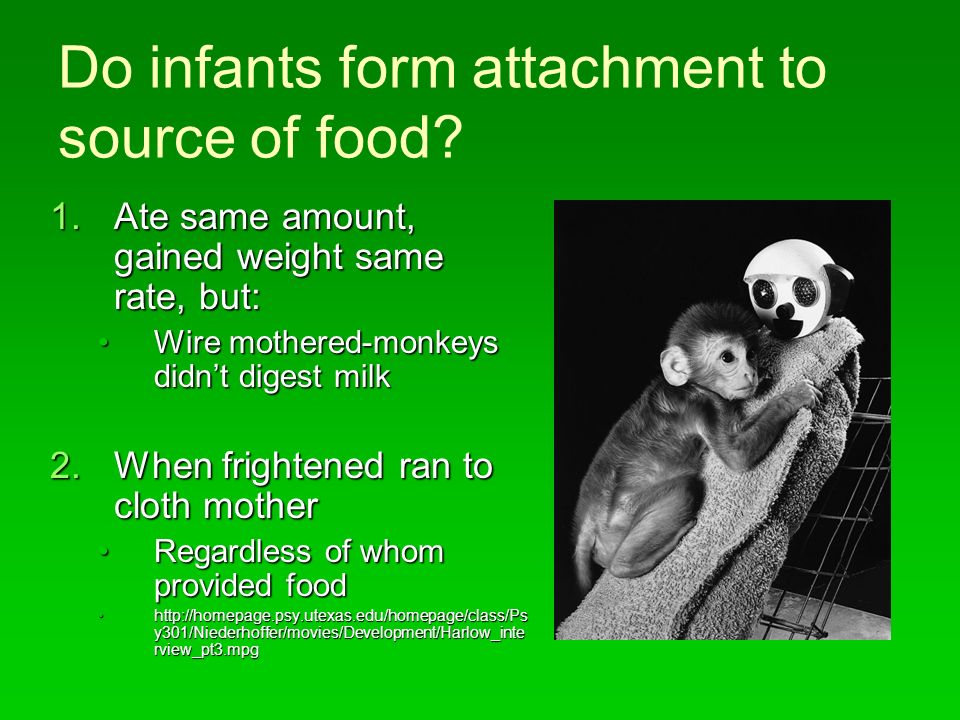 Do infants form attachment to source of food?

1. Ate same amount, gained weight same rate, but:
   • Wire mothered-monkeys didn't digest milk

2. When frightened ran to cloth mother
   • Regardless of whom provided food
   • http://homepage.psy.utexas.edu/homepage/class/Psy301/Niederhoffer/movies/Development/Harlow_interview_pt3.mpg